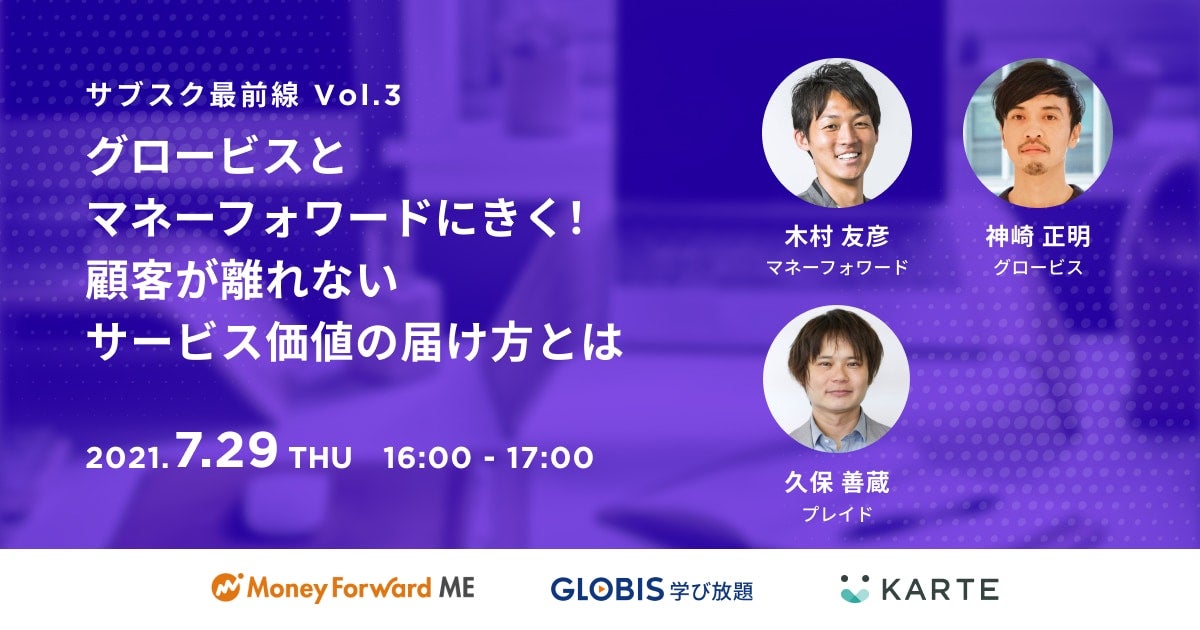 サブスク最前線 Vol.3

グロービスと
マネーフォワードにきく!
顧客が離れない
サービス価値の届け方とは

2021.7.29 THU 16:00 - 17:00

木村 友彦
マネーフォワード

神崎 正明
グロービス

久保 善蔵
プレイド

Money Forward ME

GLOBIS 学び放題

KARTE